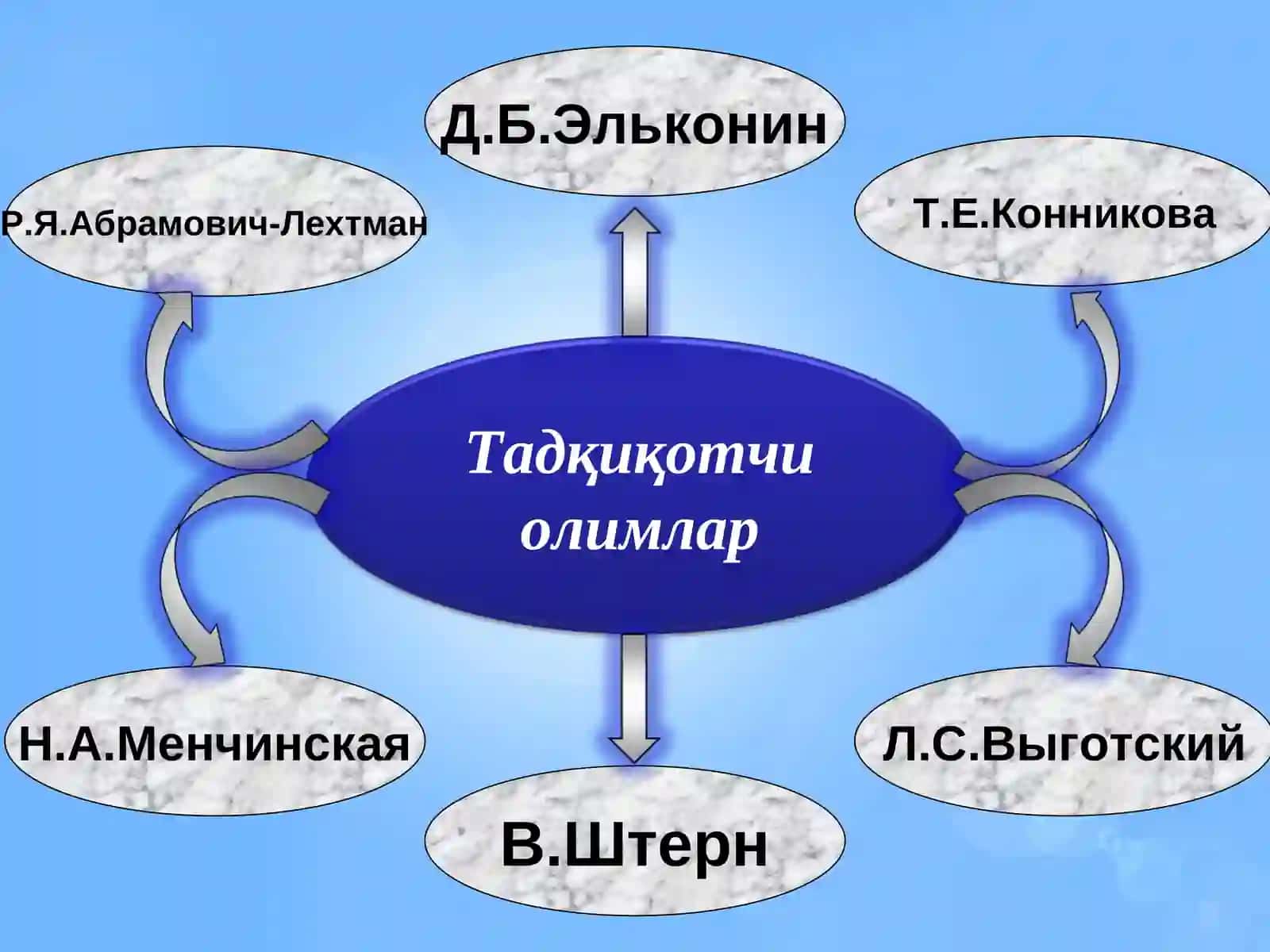 Д.Б.Эльконин

Р.Я.Абрамович-Лехтман

Т.Е.Конникова

Тадқиқотчи олимлар

Н.А.Менчинская

Л.С.Выготский

В.Штерн